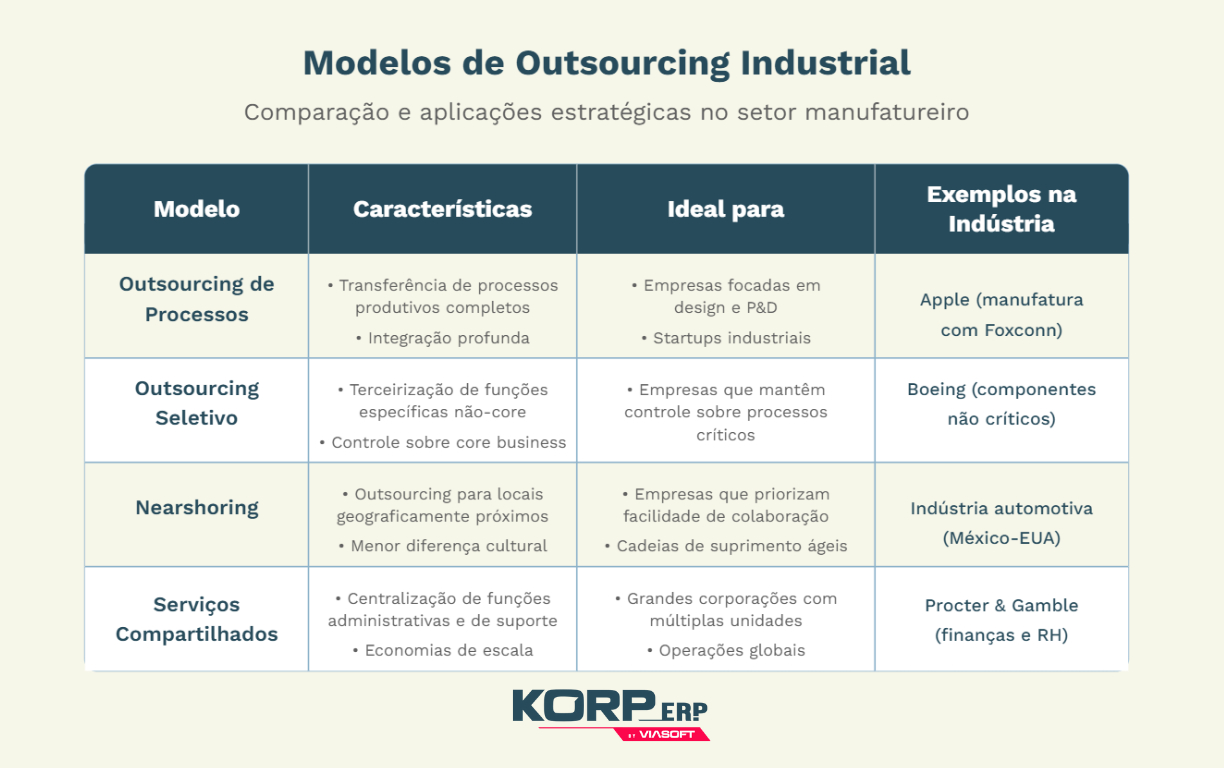 Modelos de Outsourcing Industrial

Comparação e aplicações estratégicas no setor manufatureiro

| Modelo | Características | Ideal para | Exemplos na Indústria |
|---|---|---|---|
| Outsourcing de Processos | • Transferência de processos produtivos completos • Integração profunda | • Empresas focadas em design e P&D • Startups industriais | Apple (manufatura com Foxconn) |
| Outsourcing Seletivo | • Terceirização de funções específicas não-core • Controle sobre core business | • Empresas que mantêm controle sobre processos críticos | Boeing (componentes não críticos) |
| Nearshoring | • Outsourcing para locais geograficamente próximos • Menor diferença cultural | • Empresas que priorizam facilidade de colaboração • Cadeias de suprimento ágeis | Indústria automotiva (México-EUA) |
| Serviços Compartilhados | • Centralização de funções administrativas e de suporte • Economias de escala | • Grandes corporações com múltiplas unidades • Operações globais | Procter & Gamble (finanças e RH) |

KORP ERP
BY VIASOFT